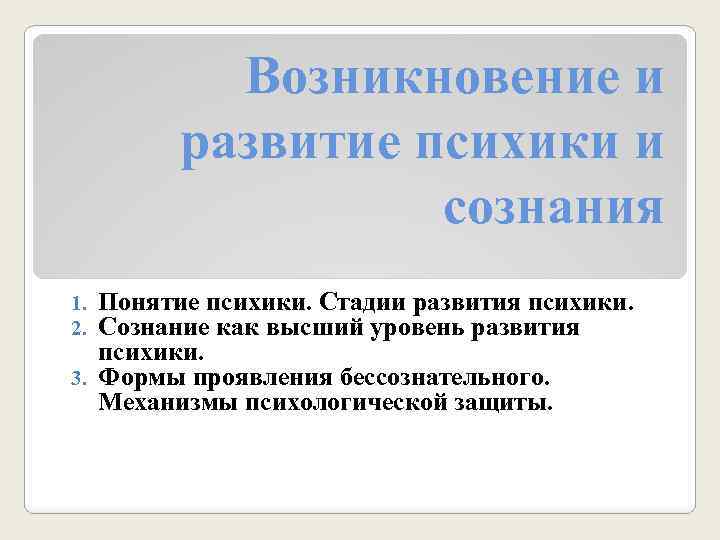 Возникновение и развитие психики и сознания

1. Понятие психики. Стадии развития психики.
2. Сознание как высший уровень развития психики.
3. Формы проявления бессознательного. Механизмы психологической защиты.